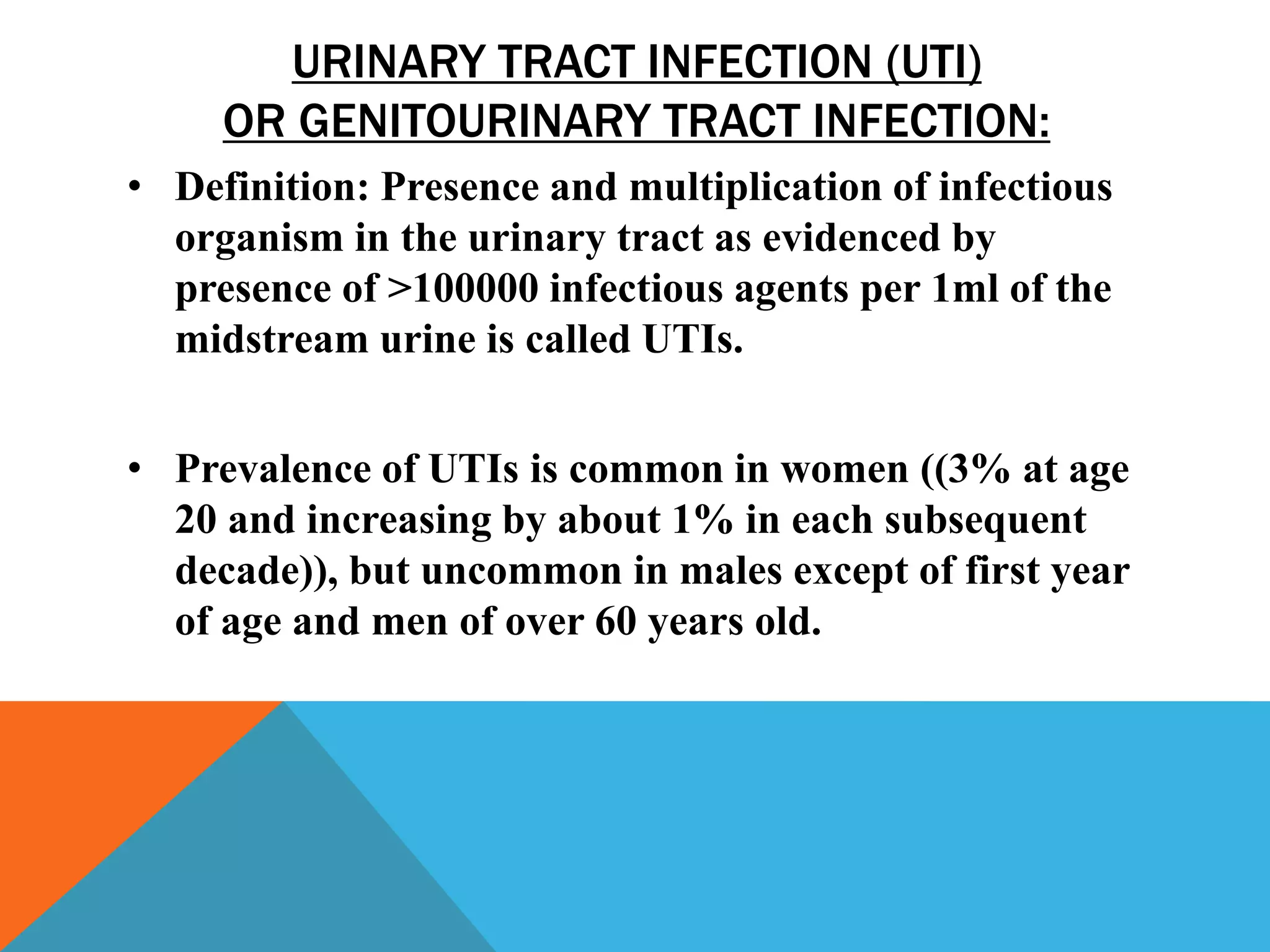 URINARY TRACT INFECTION (UTI)
OR GENITOURINARY TRACT INFECTION:

• Definition: Presence and multiplication of infectious organism in the urinary tract as evidenced by presence of >100000 infectious agents per 1ml of the midstream urine is called UTIs.

• Prevalence of UTIs is common in women ((3% at age 20 and increasing by about 1% in each subsequent decade)), but uncommon in males except of first year of age and men of over 60 years old.